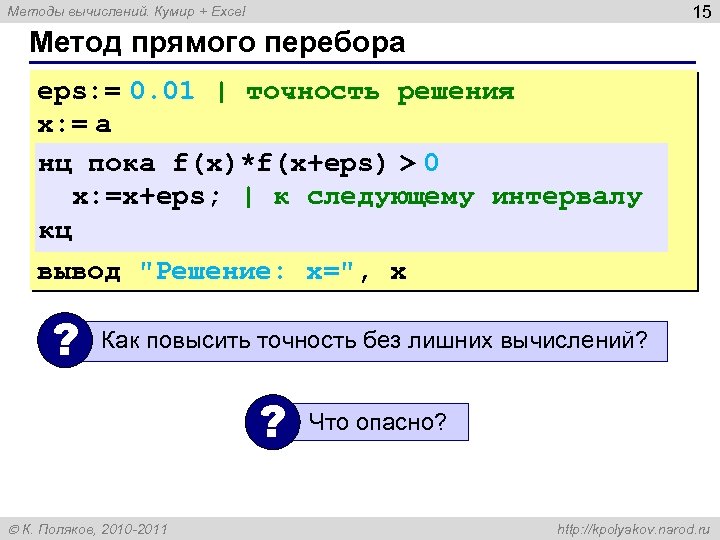 Методы вычислений. Кумир + Excel
15

Метод прямого перебора

eps:= 0.01 | точность решения
x:= a
нц пока f(x)*f(x+eps) > 0
  x:=x+eps; | к следующему интервалу
кц
вывод "Решение: x=", x

?
Как повысить точность без лишних вычислений?

?
Что опасно?

© К. Поляков, 2010-2011
http://kpolyakov.narod.ru